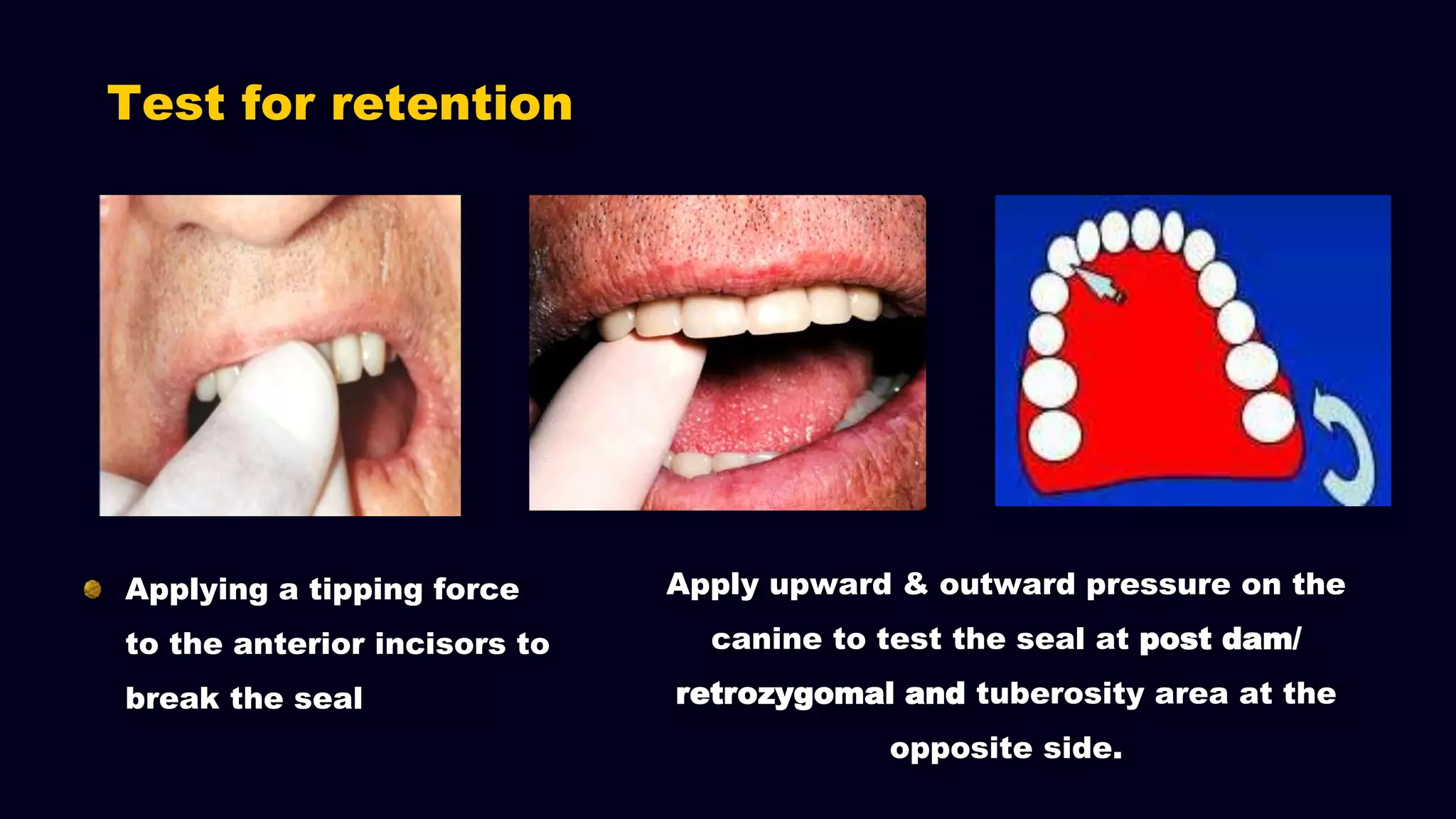 Test for retention

Applying a tipping force to the anterior incisors to break the seal

Apply upward & outward pressure on the canine to test the seal at post dam/ retrozygomal and tuberosity area at the opposite side.